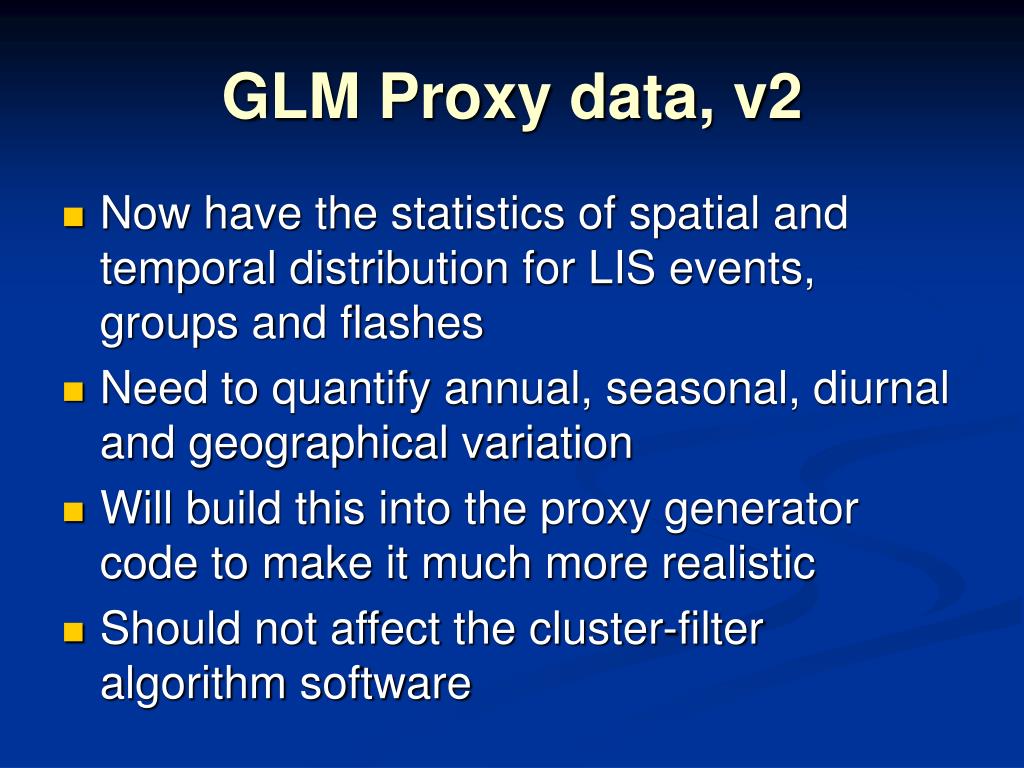 GLM Proxy data, v2

Now have the statistics of spatial and temporal distribution for LIS events, groups and flashes

Need to quantify annual, seasonal, diurnal and geographical variation

Will build this into the proxy generator code to make it much more realistic

Should not affect the cluster-filter algorithm software